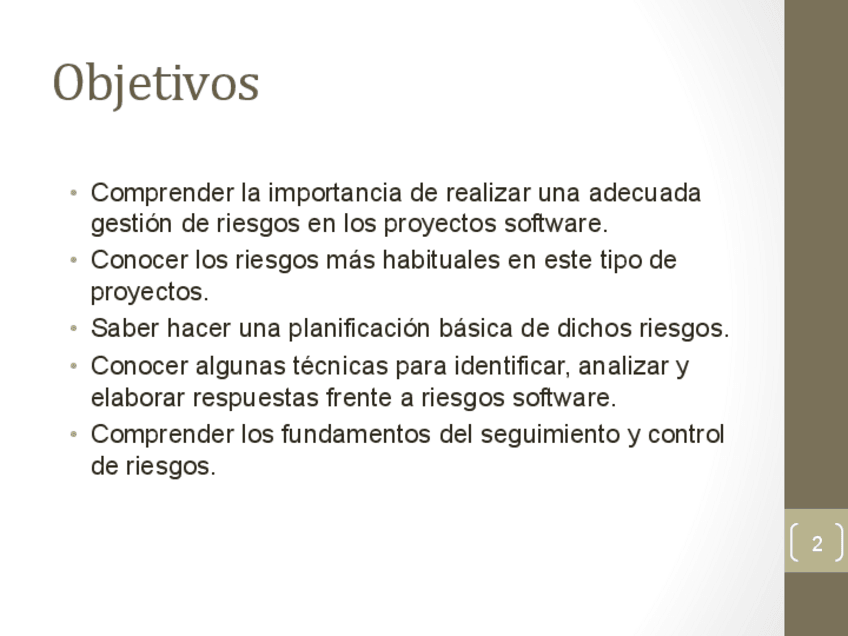 Objetivos

• Comprender la importancia de realizar una adecuada gestión de riesgos en los proyectos software.
• Conocer los riesgos más habituales en este tipo de proyectos.
• Saber hacer una planificación básica de dichos riesgos.
• Conocer algunas técnicas para identificar, analizar y elaborar respuestas frente a riesgos software.
• Comprender los fundamentos del seguimiento y control de riesgos.

2